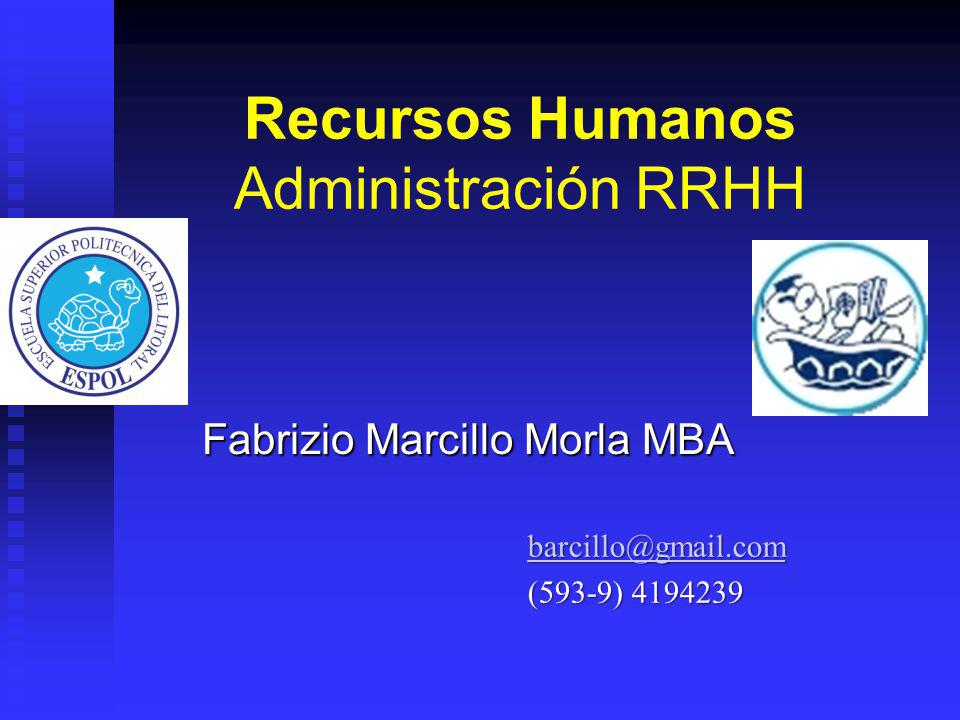 Recursos Humanos
Administración RRHH

ESCUELA SUPERIOR POLITECNICA DEL LITORAL
ESPOL

Fabrizio Marcillo Morla MBA

barcillo@gmail.com
(593-9) 4194239